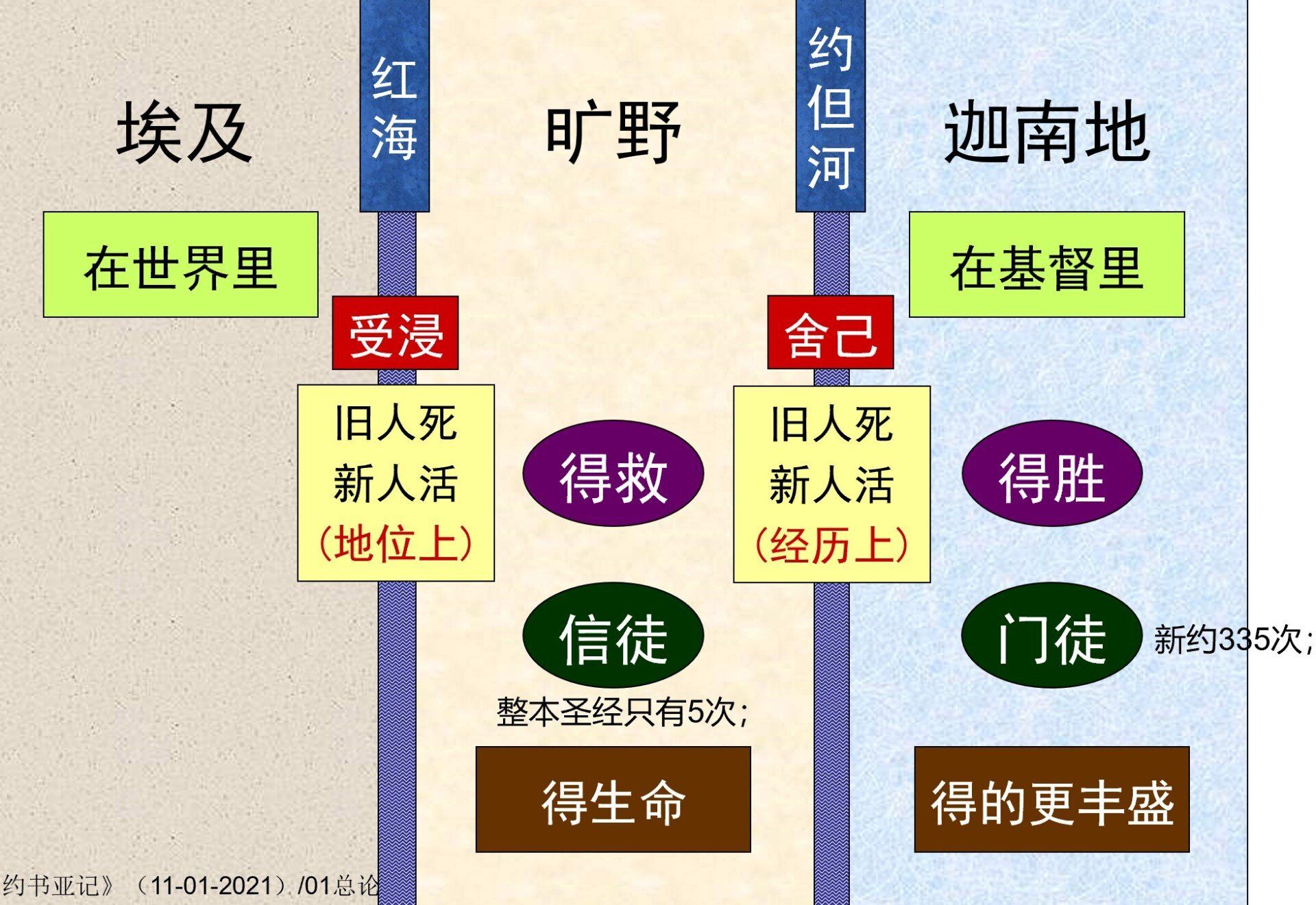 埃及

红海

旷野

约但河

迦南地

在世界里

在基督里

受浸

舍己

旧人死
新人活
（地位上）

得救

旧人死
新人活
（经历上）

得胜

信徒

门徒

新约335次；

整本圣经只有5次；

得生命

得的更丰盛

约书亚记》（11-01-2021）/01总论